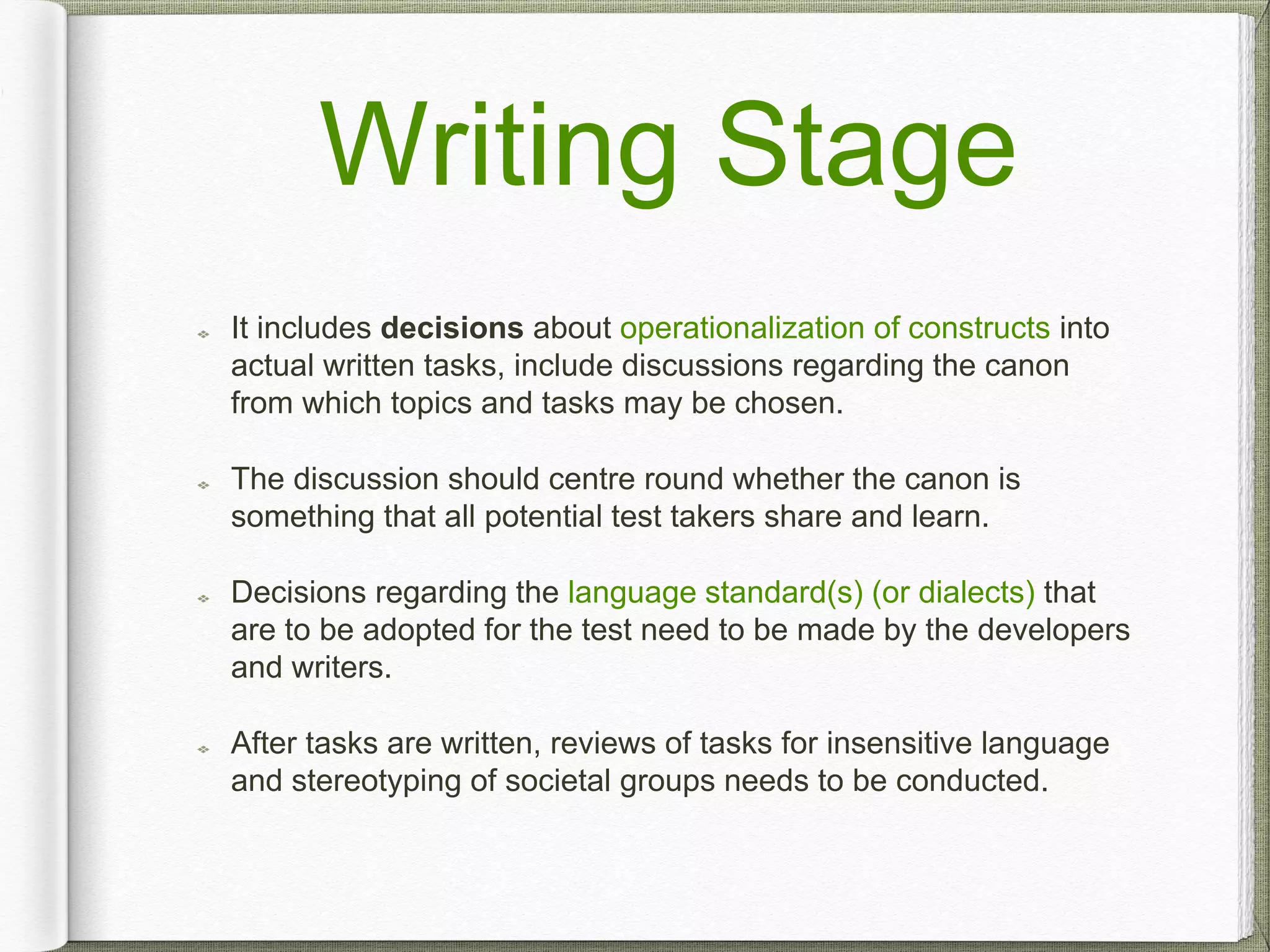 Writing Stage

It includes decisions about operationalization of constructs into actual written tasks, include discussions regarding the canon from which topics and tasks may be chosen.

The discussion should centre round whether the canon is something that all potential test takers share and learn.

Decisions regarding the language standard(s) (or dialects) that are to be adopted for the test need to be made by the developers and writers.

After tasks are written, reviews of tasks for insensitive language and stereotyping of societal groups needs to be conducted.